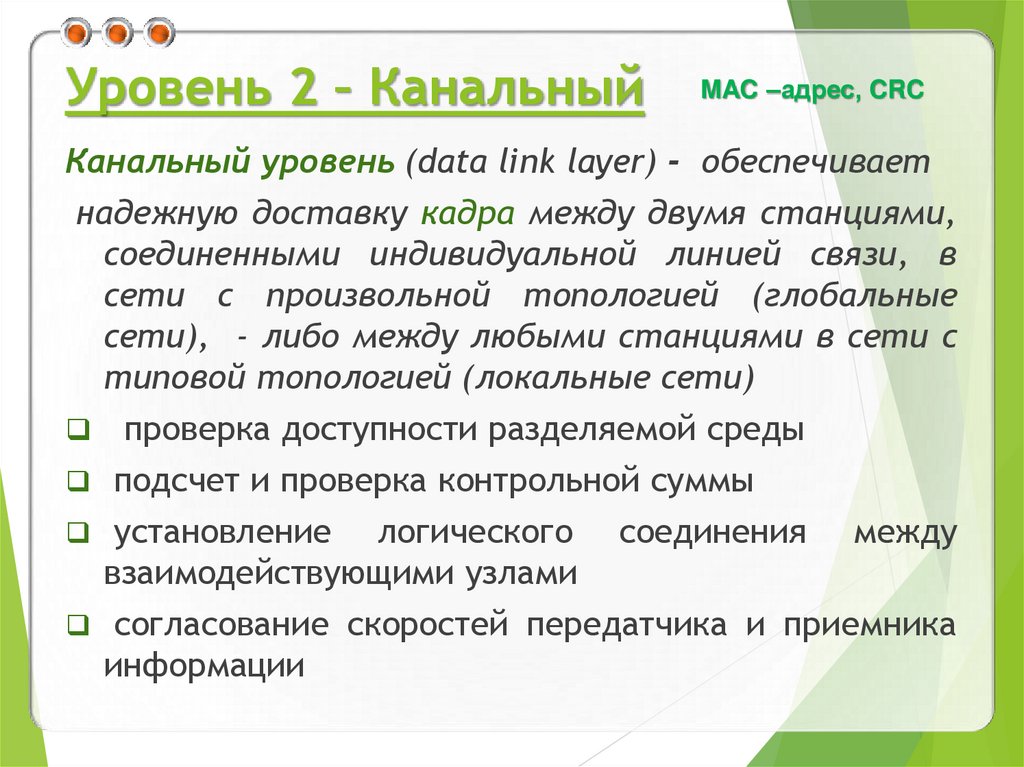 Уровень 2 – Канальный

МАС –адрес, CRC

Канальный уровень (data link layer) - обеспечивает надежную доставку кадра между двумя станциями, соединенными индивидуальной линией связи, в сети с произвольной топологией (глобальные сети), - либо между любыми станциями в сети с типовой топологией (локальные сети)

❑ проверка доступности разделяемой среды

❑ подсчет и проверка контрольной суммы

❑ установление логического соединения между взаимодействующими узлами

❑ согласование скоростей передатчика и приемника информации